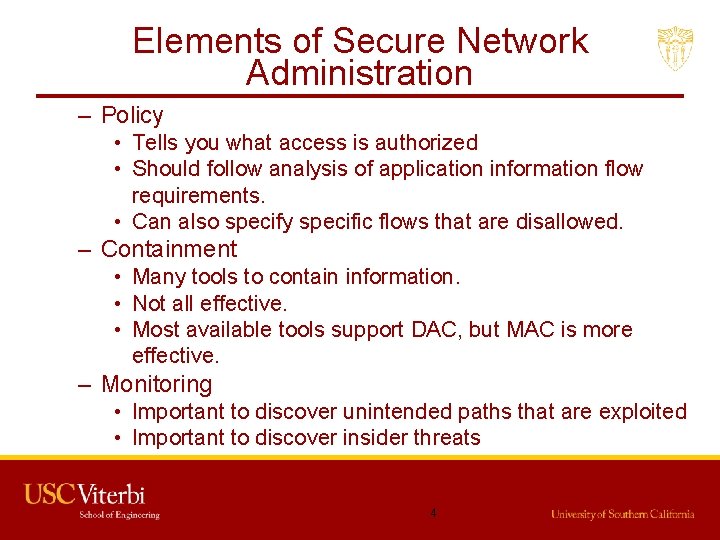 Elements of Secure Network Administration

– Policy
• Tells you what access is authorized
• Should follow analysis of application information flow requirements.
• Can also specify specific flows that are disallowed.
– Containment
• Many tools to contain information.
• Not all effective.
• Most available tools support DAC, but MAC is more effective.
– Monitoring
• Important to discover unintended paths that are exploited
• Important to discover insider threats

USC Viterbi
School of Engineering
4
University of Southern California